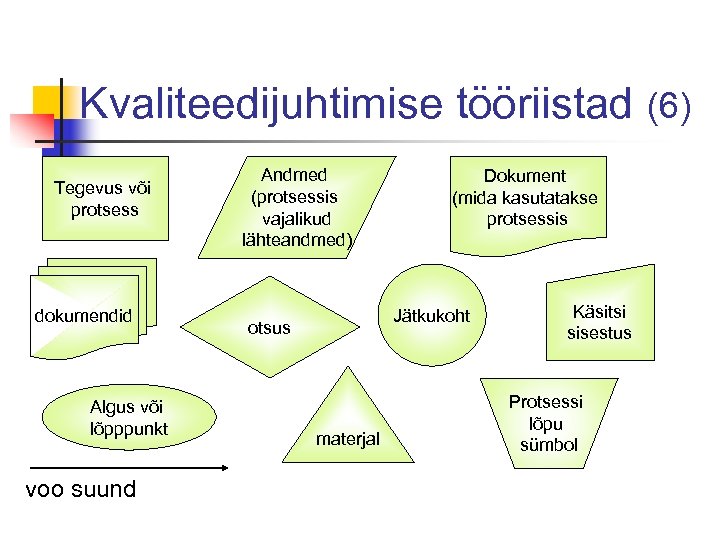 Kvaliteedijuhtimise tööriistad (6)

Tegevus või protsess

Andmed (protsessis vajalikud lähteandmed)

Dokument (mida kasutatakse protsessis

dokumendid

otsus

Jätkukoht

Käsitsi sisestus

Algus või lõpppunkt

materjal

Protsessi lõpu sümbol

voo suund